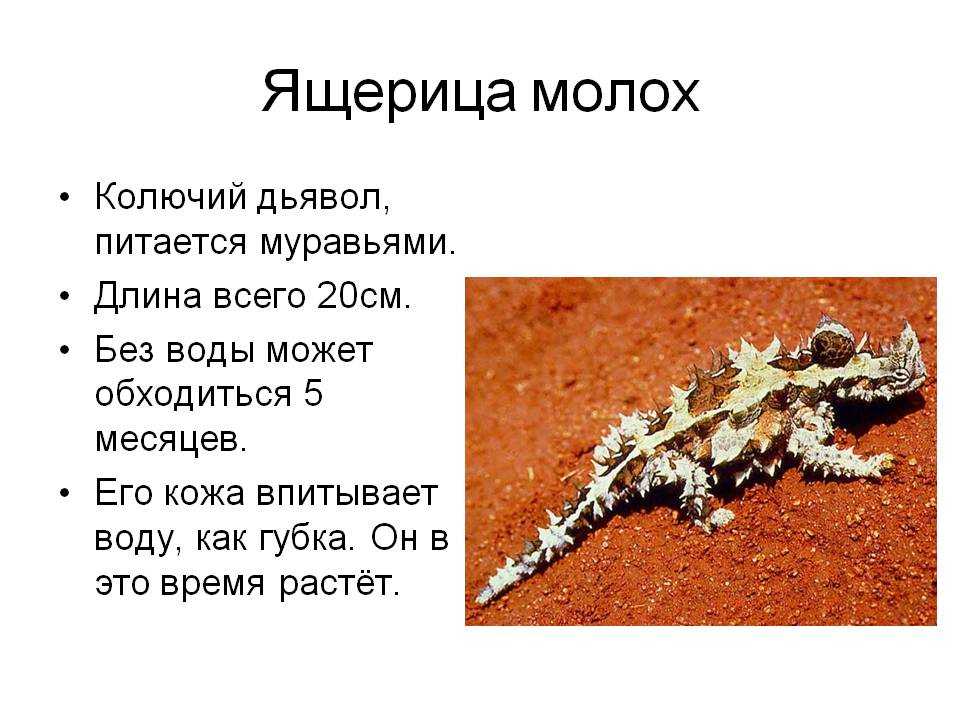 Ящерица молох

• Колючий дьявол, питается муравьями.
• Длина всего 20см.
• Без воды может обходиться 5 месяцев.
• Его кожа впитывает воду, как губка. Он в это время растёт.